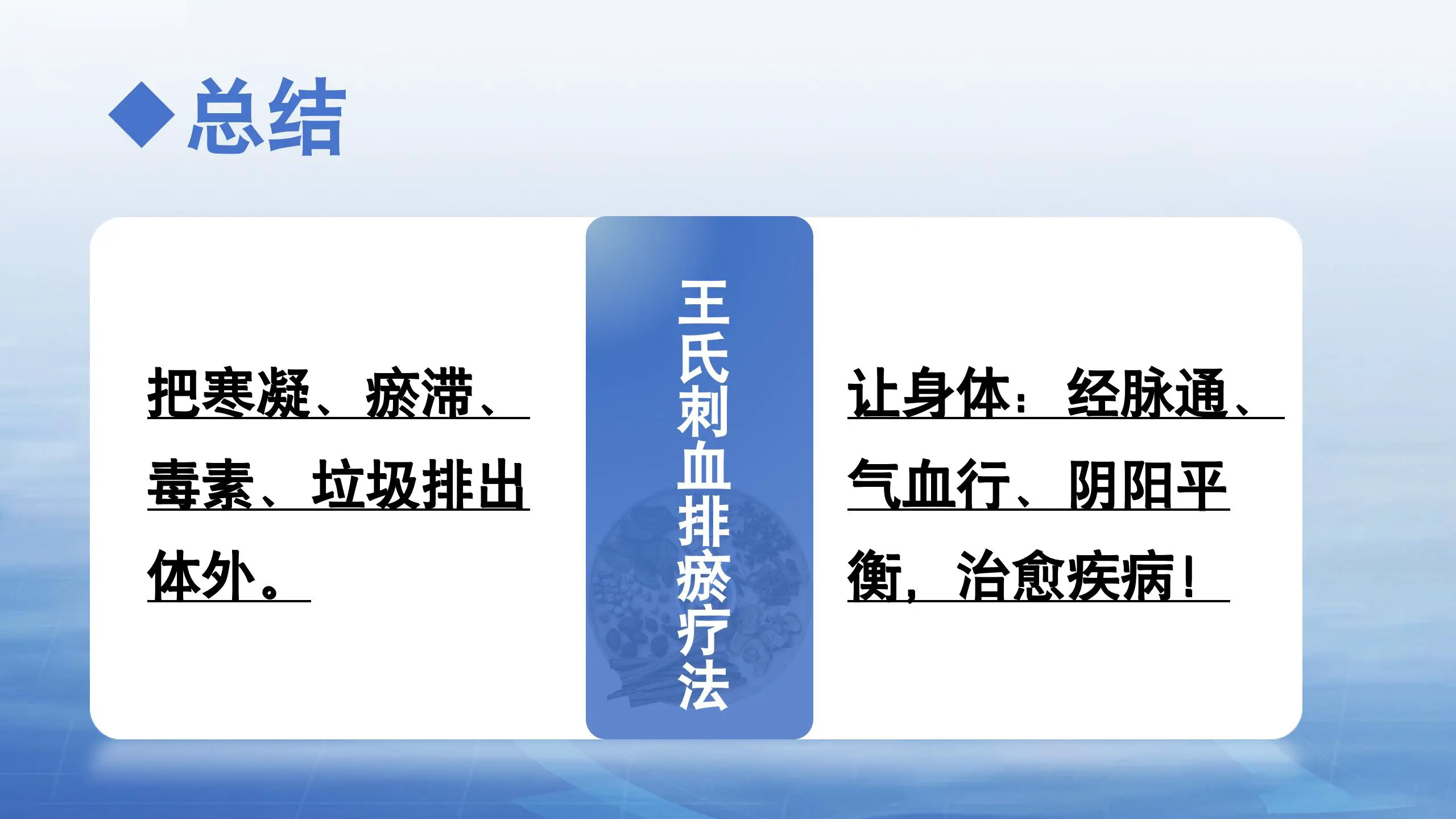 ◆总结

把寒凝、瘀滞、毒素、垃圾排出体外。

王氏刺血排瘀疗法

让身体：经脉通、气血行、阴阳平衡，治愈疾病！